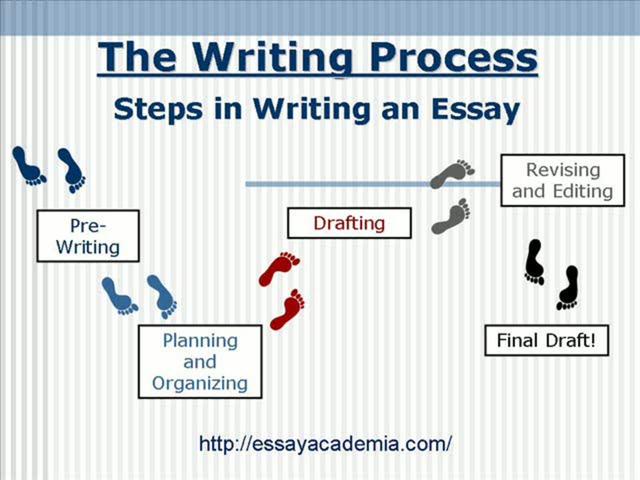 The Writing Process

Steps in Writing an Essay

Pre-Writing

Planning and Organizing

Drafting

Revising and Editing

Final Draft!

http://essayacademia.com/